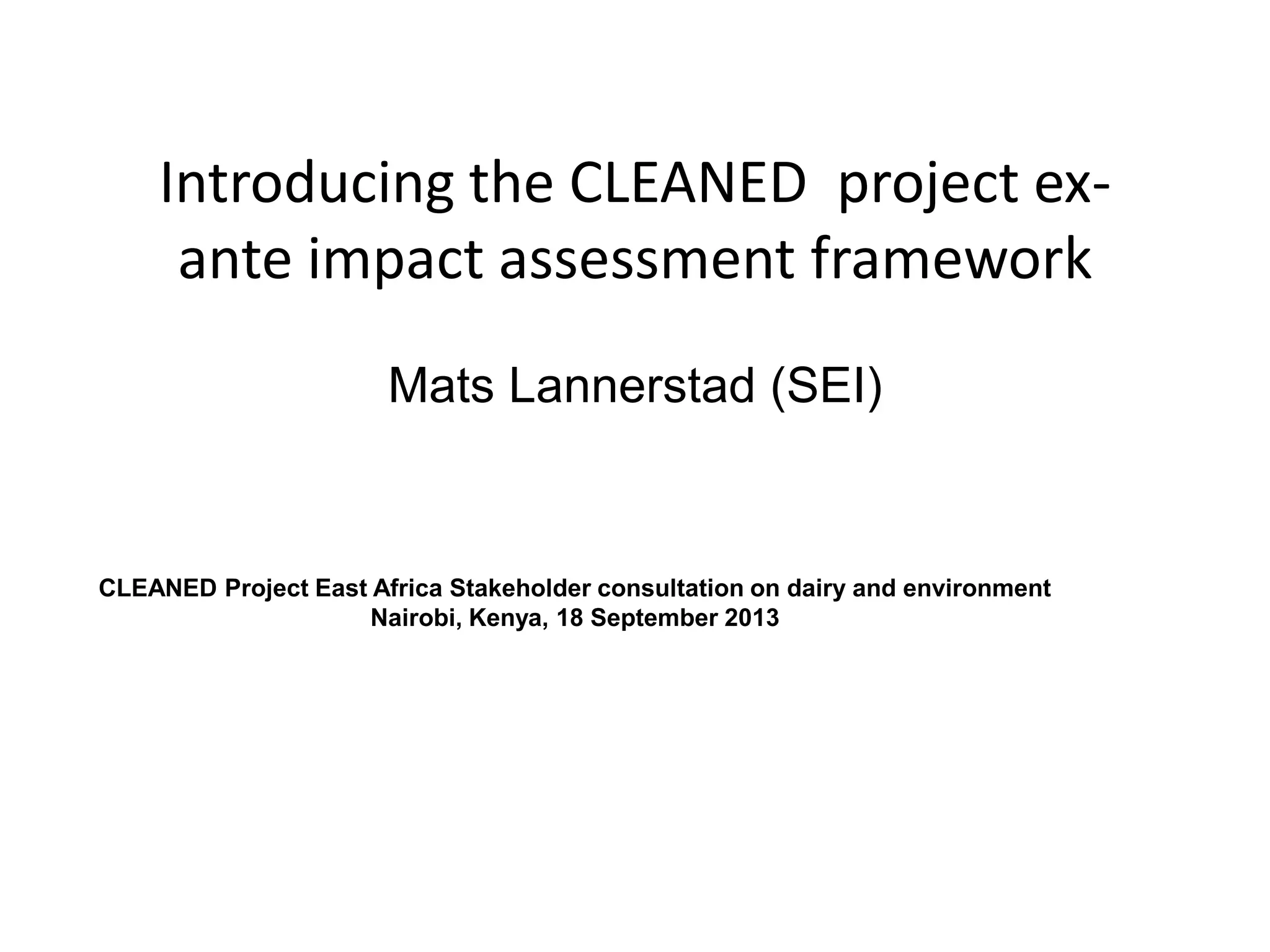 Introducing the CLEANED project ex-ante impact assessment framework

Mats Lannerstad (SEI)

CLEANED Project East Africa Stakeholder consultation on dairy and environment
Nairobi, Kenya, 18 September 2013